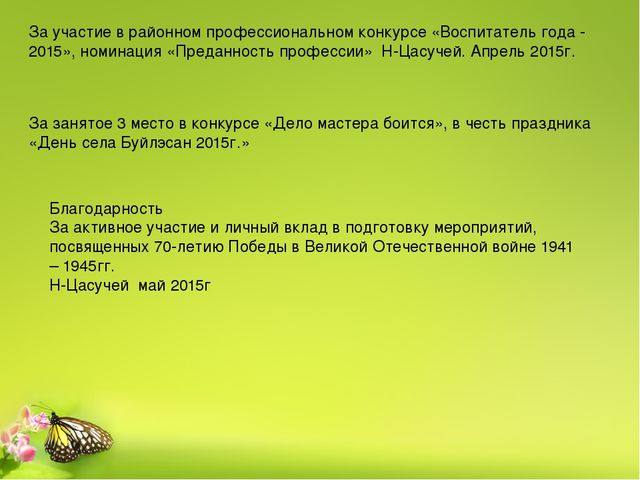 За участие в районном профессиональном конкурсе «Воспитатель года - 2015», номинация «Преданность профессии» Н-Цасучей. Апрель 2015г.

За занятое 3 место в конкурсе «Дело мастера боится», в честь праздника «День села Буйлэсан 2015г.»

Благодарность
За активное участие и личный вклад в подготовку мероприятий, посвященных 70-летию Победы в Великой Отечественной войне 1941 – 1945гг.
Н-Цасучей май 2015г